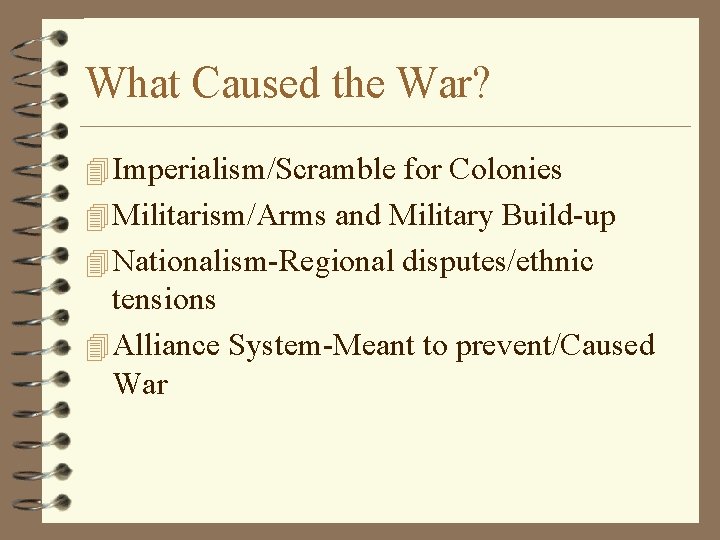 What Caused the War?

Imperialism/Scramble for Colonies

Militarism/Arms and Military Build-up

Nationalism-Regional disputes/ethnic tensions

Alliance System-Meant to prevent/Caused War